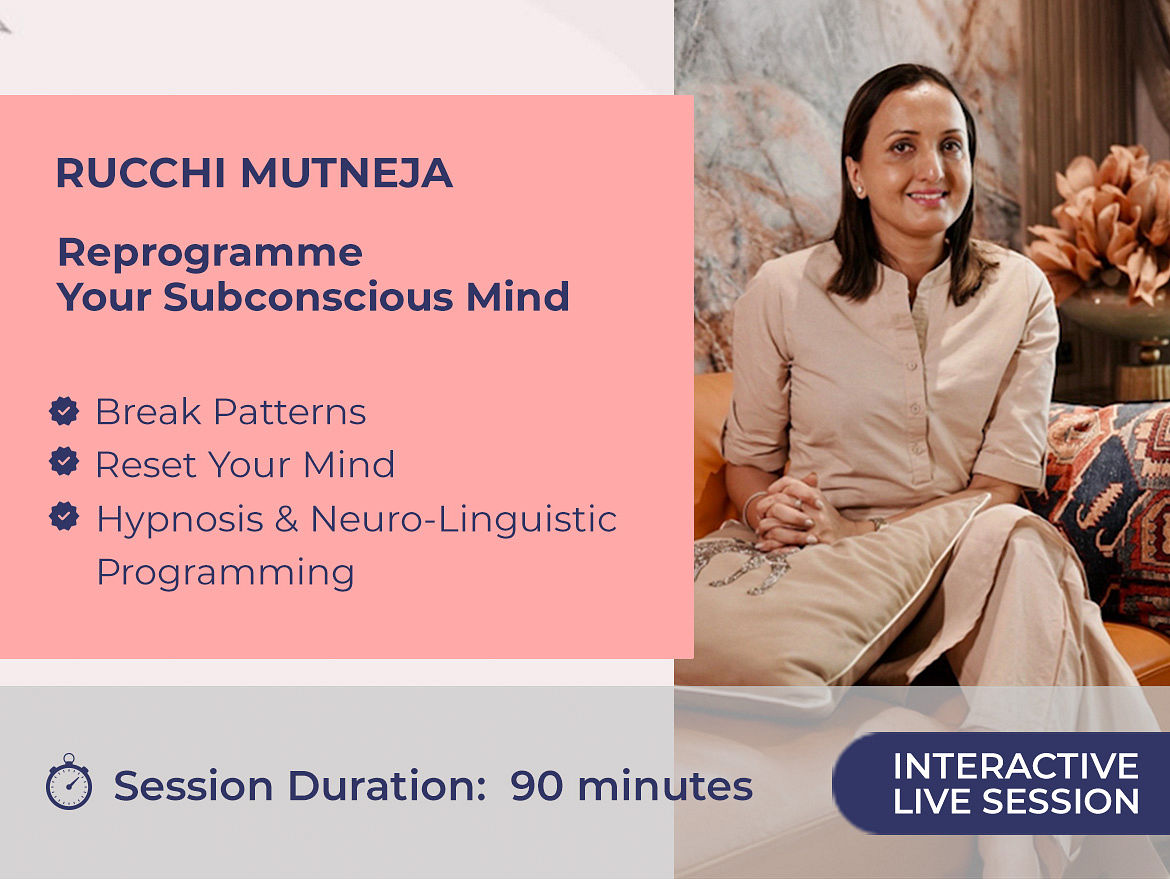 RUCCHI MUTNEJA

Reprogramme Your Subconscious Mind

Break Patterns
Reset Your Mind
Hypnosis & Neuro-Linguistic Programming

Session Duration: 90 minutes

INTERACTIVE LIVE SESSION